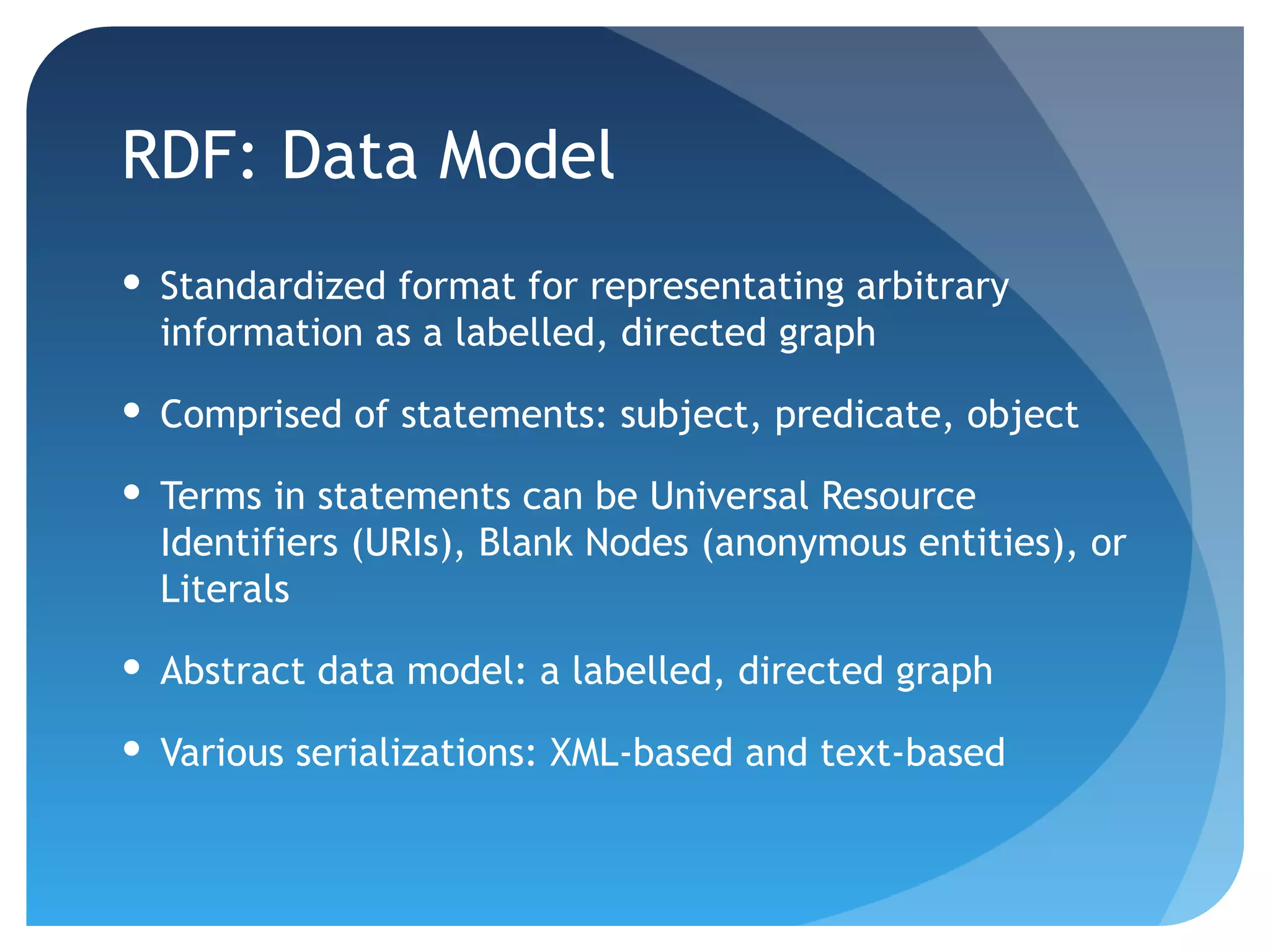 RDF: Data Model

• Standardized format for representating arbitrary information as a labelled, directed graph

• Comprised of statements: subject, predicate, object

• Terms in statements can be Universal Resource Identifiers (URIs), Blank Nodes (anonymous entities), or Literals

• Abstract data model: a labelled, directed graph

• Various serializations: XML-based and text-based